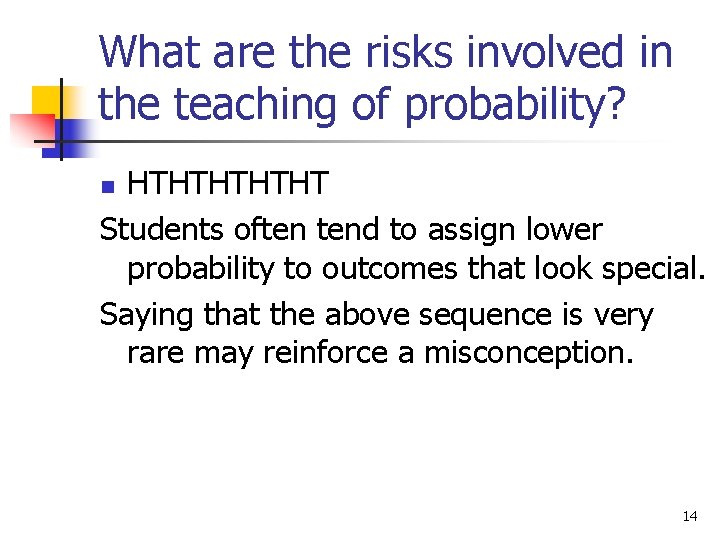 What are the risks involved in the teaching of probability?

HTHTHTHTHT

Students often tend to assign lower probability to outcomes that look special.

Saying that the above sequence is very rare may reinforce a misconception.

14